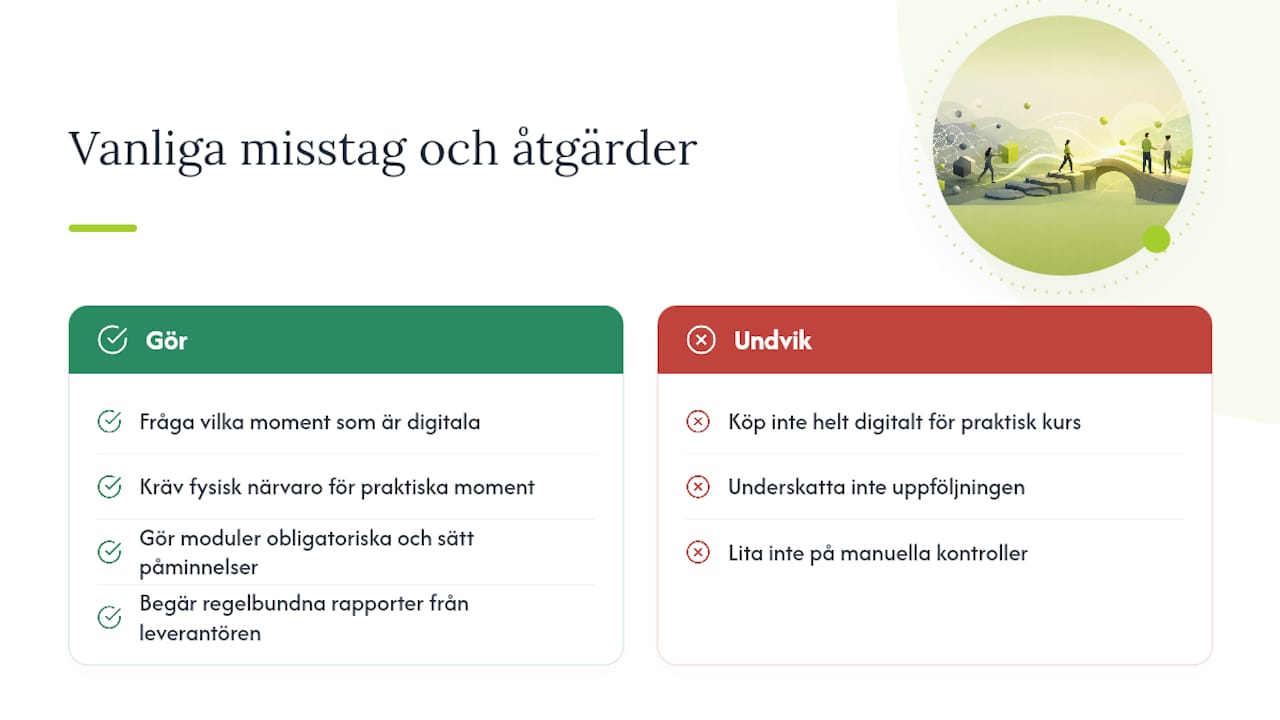 Vanliga misstag och åtgärder

Gör

Fråga vilka moment som är digitala

Kräv fysisk närvaro för praktiska moment

Gör moduler obligatoriska och sätt påminnelser

Begär regelbundna rapporter från leverantören

Undvik

Köp inte helt digitalt för praktisk kurs

Underskatta inte uppföljningen

Lita inte på manuella kontroller